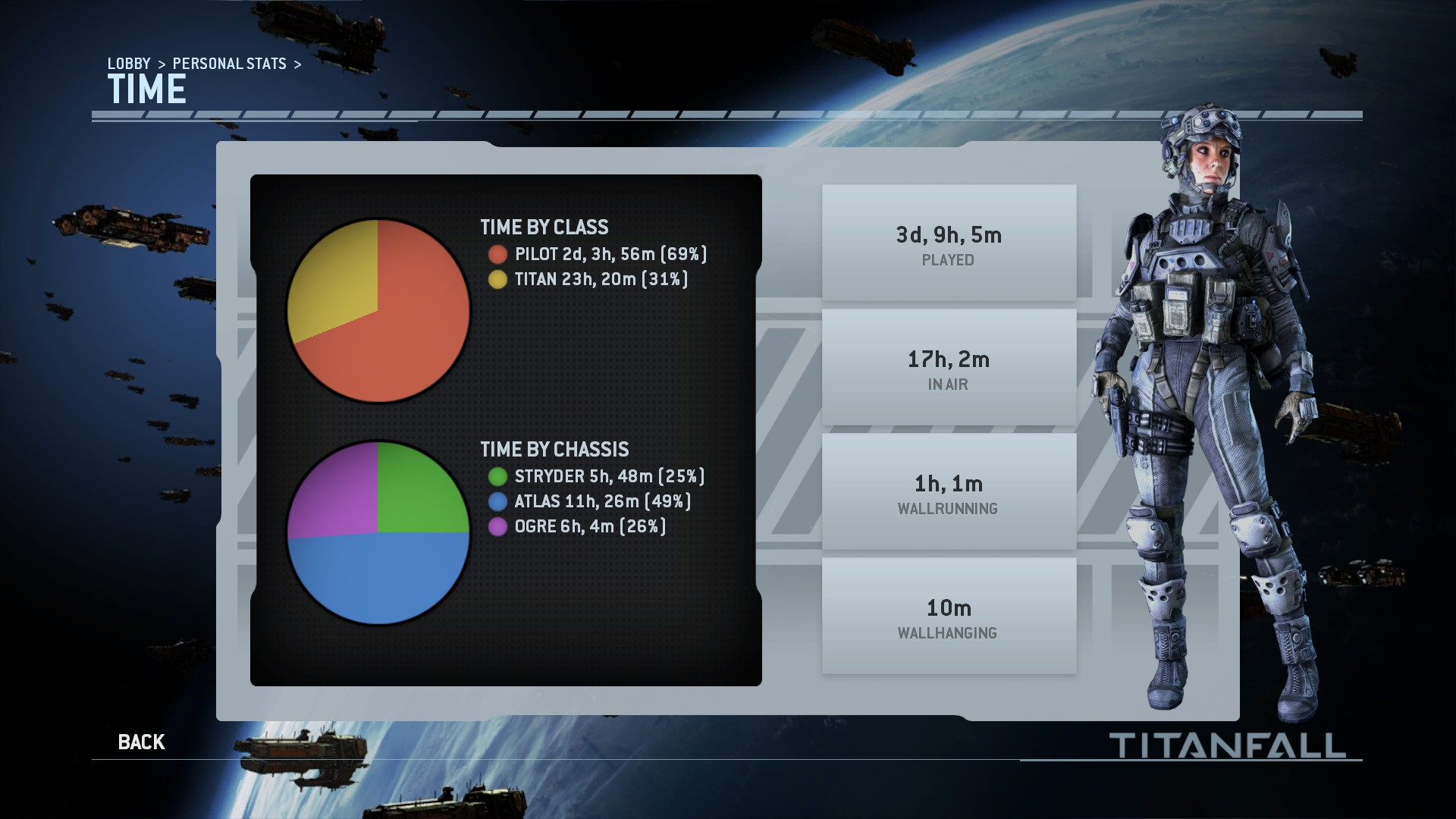 LOBBY > PERSONAL STATS >
TIME

TIME BY CLASS
PILOT 2d, 3h, 56m (69%)
TITAN 23h, 20m (31%)

TIME BY CHASSIS
STRYDER 5h, 48m (25%)
ATLAS 11h, 26m (49%)
OGRE 6h, 4m (26%)

3d, 9h, 5m
PLAYED

17h, 2m
IN AIR

1h, 1m
WALLRUNNING

10m
WALLHANGING

BACK

TITANFALL